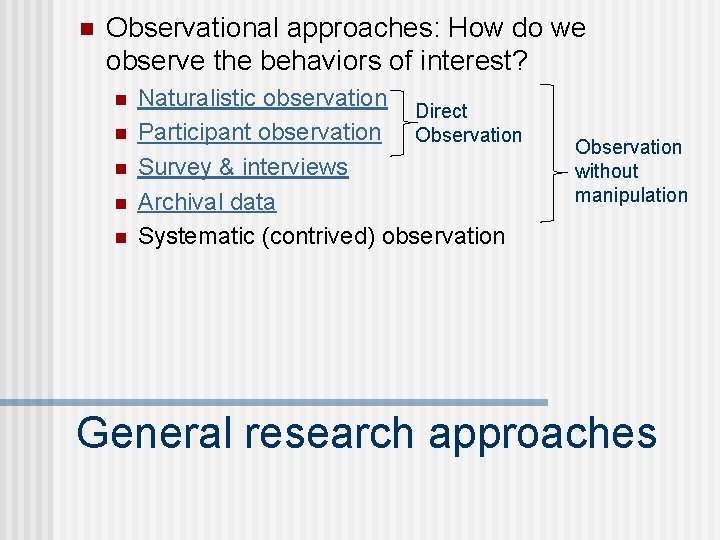 Observational approaches: How do we observe the behaviors of interest?

Naturalistic observation
Participant observation
Survey & interviews
Archival data
Systematic (contrived) observation

Direct Observation

Observation without manipulation

General research approaches